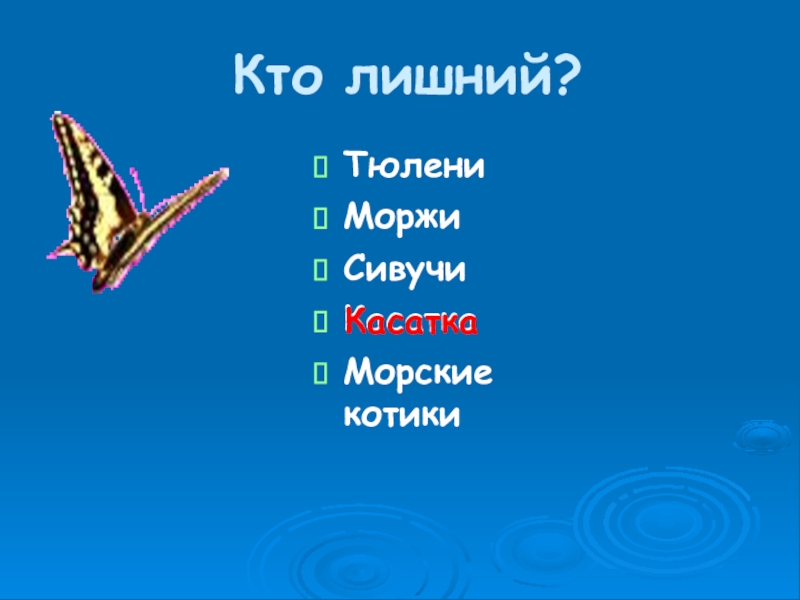 Кто лишний?

Тюлени
Моржи
Сивучи
Касатка
Морские котики